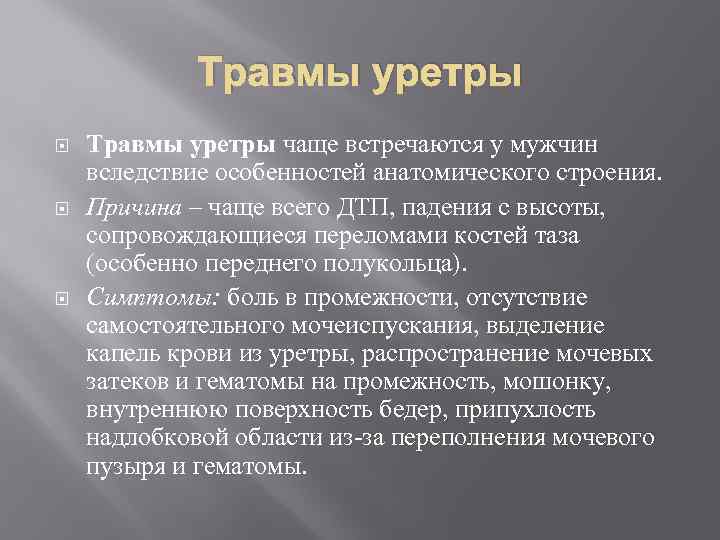 Травмы уретры

Травмы уретры чаще встречаются у мужчин вследствие особенностей анатомического строения.

Причина – чаще всего ДТП, падения с высоты, сопровождающиеся переломами костей таза (особенно переднего полукольца).

Симптомы: боль в промежности, отсутствие самостоятельного мочеиспускания, выделение капель крови из уретры, распространение мочевых затеков и гематомы на промежность, мошонку, внутреннюю поверхность бедер, припухлость надлобковой области из-за переполнения мочевого пузыря и гематомы.